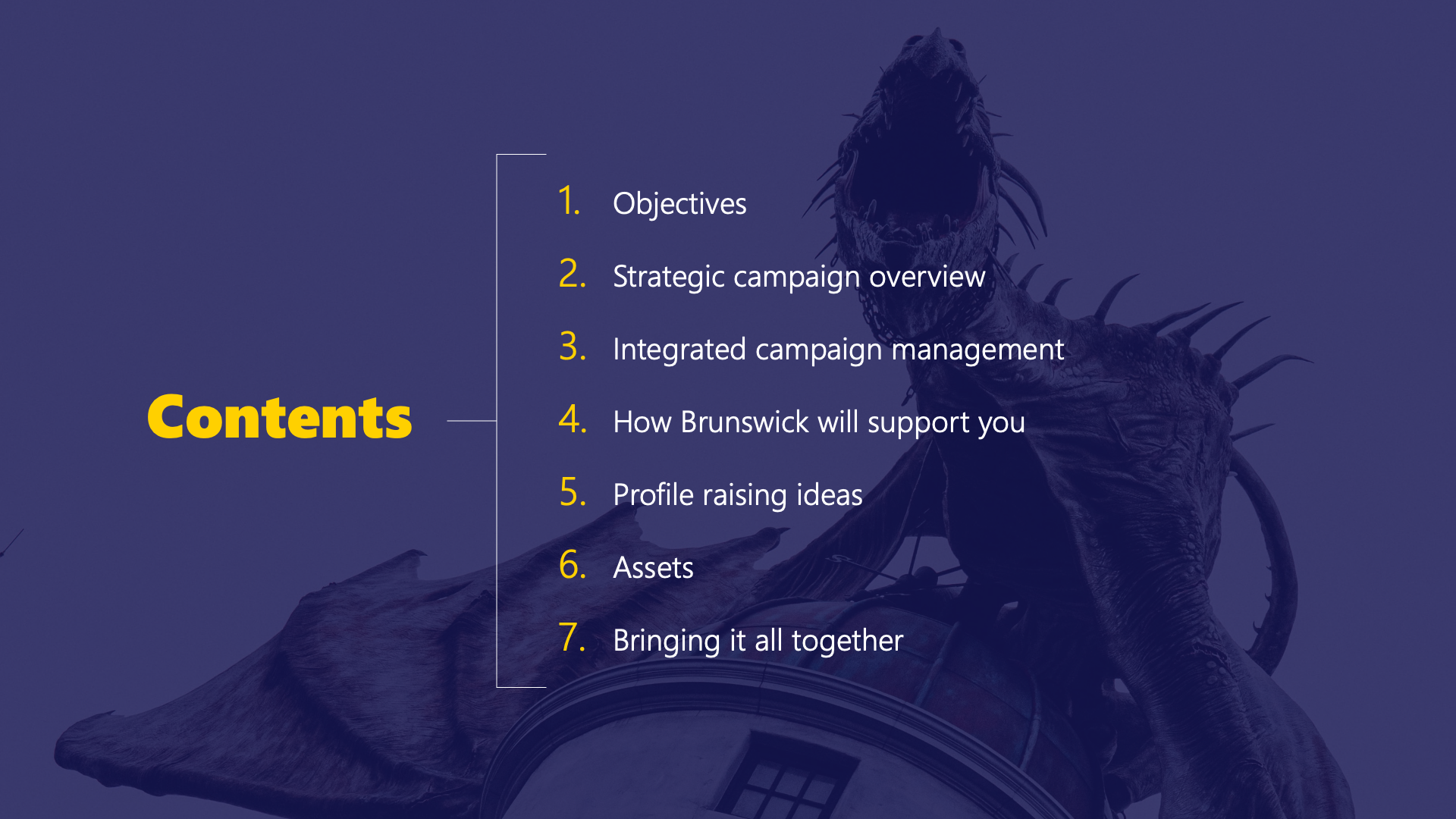 Contents

1. Objectives
2. Strategic campaign overview
3. Integrated campaign management
4. How Brunswick will support you
5. Profile raising ideas
6. Assets
7. Bringing it all together